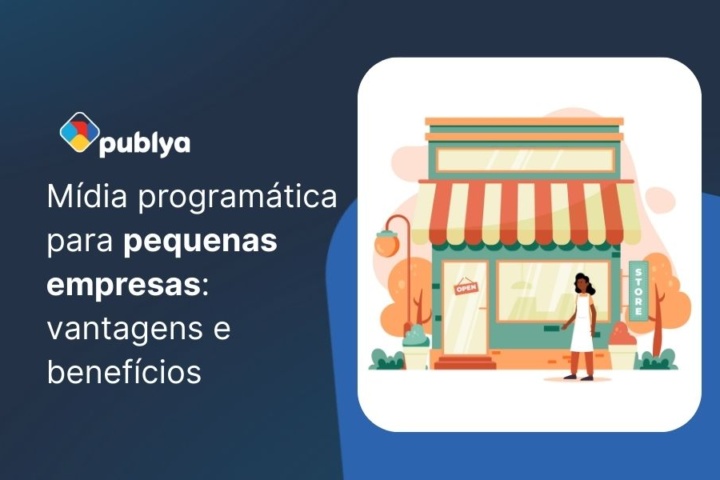 publya

Mídia programática para pequenas empresas: vantagens e benefícios

OPEN

STORE